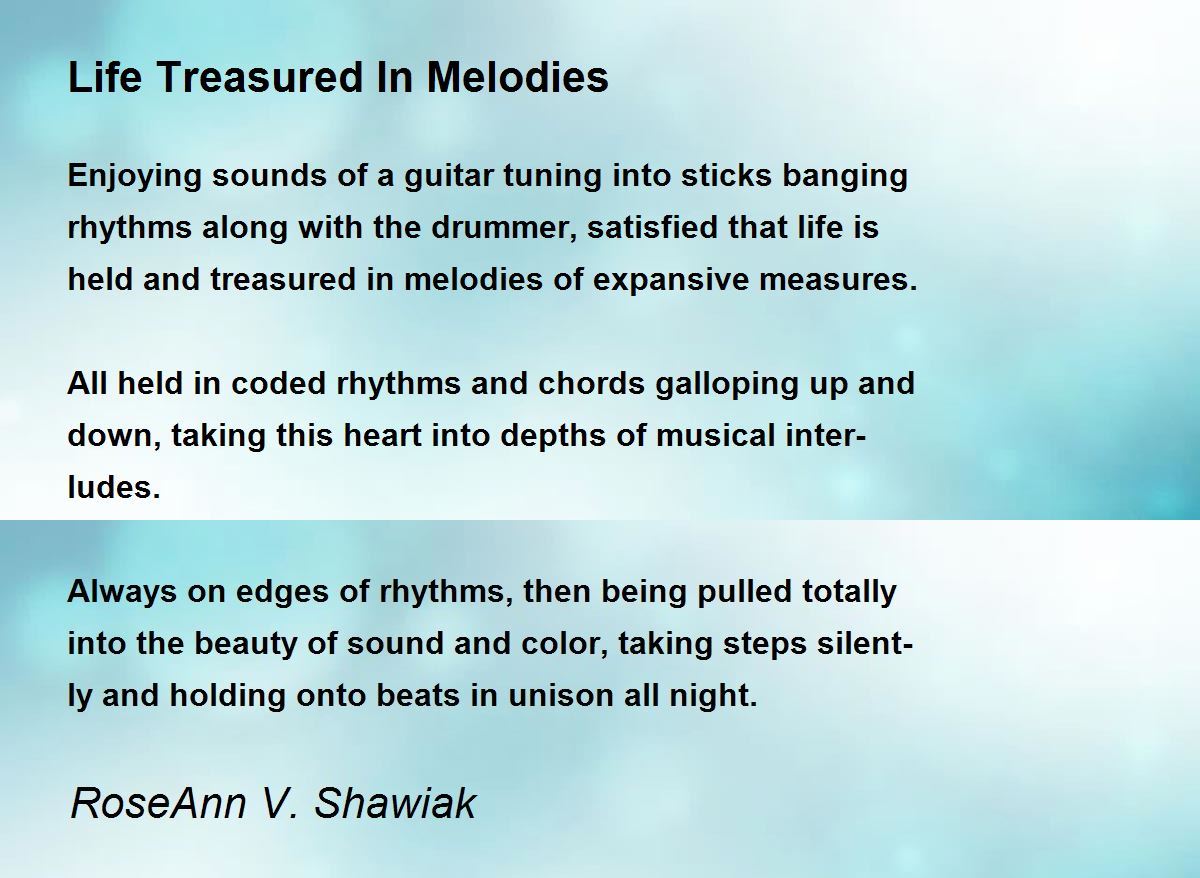 Life Treasured In Melodies

Enjoying sounds of a guitar tuning into sticks banging rhythms along with the drummer, satisfied that life is held and treasured in melodies of expansive measures.

All held in coded rhythms and chords galloping up and down, taking this heart into depths of musical interludes.

Always on edges of rhythms, then being pulled totally into the beauty of sound and color, taking steps silently and holding onto beats in unison all night.

RoseAnn V. Shawiak